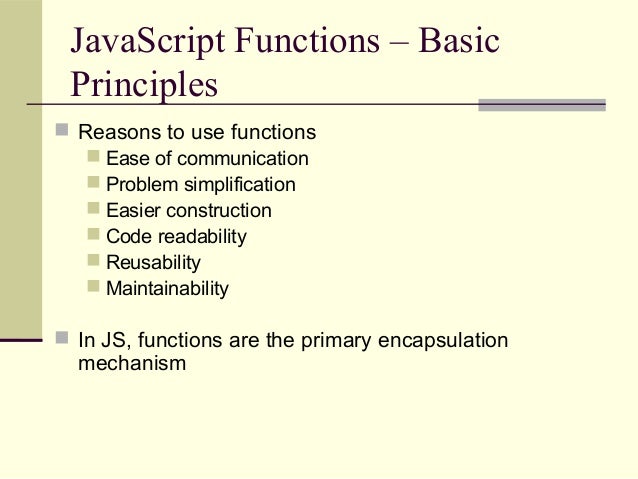 JavaScript Functions – Basic Principles

Reasons to use functions
Ease of communication
Problem simplification
Easier construction
Code readability
Reusability
Maintainability

In JS, functions are the primary encapsulation mechanism